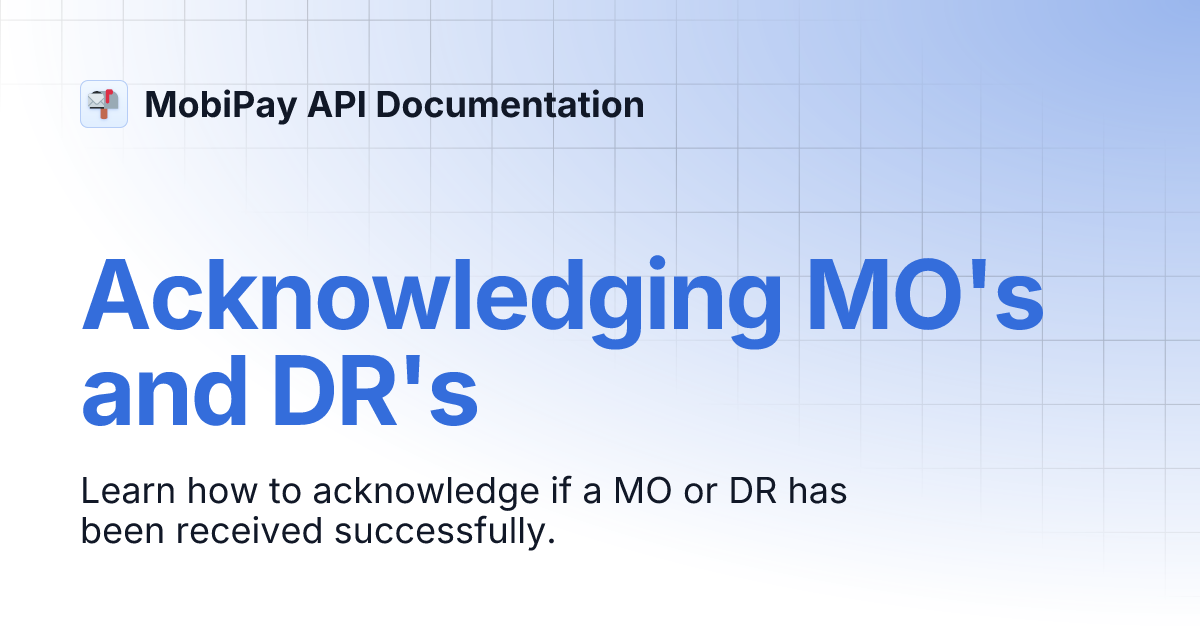 MobiPay API Documentation

Acknowledging MO's and DR's

Learn how to acknowledge if a MO or DR has been received successfully.